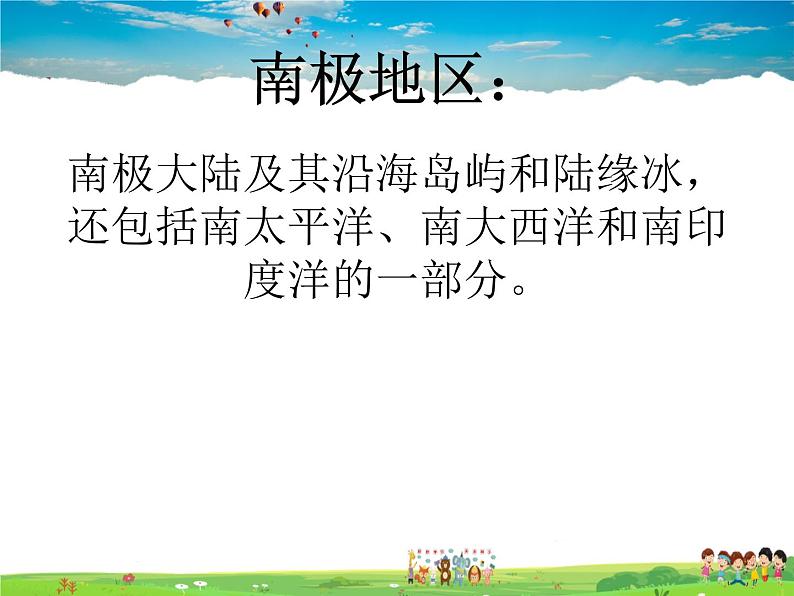 南极地区：

南极大陆及其沿海岛屿和陆缘冰，还包括南太平洋、南大西洋和南印度洋的一部分。